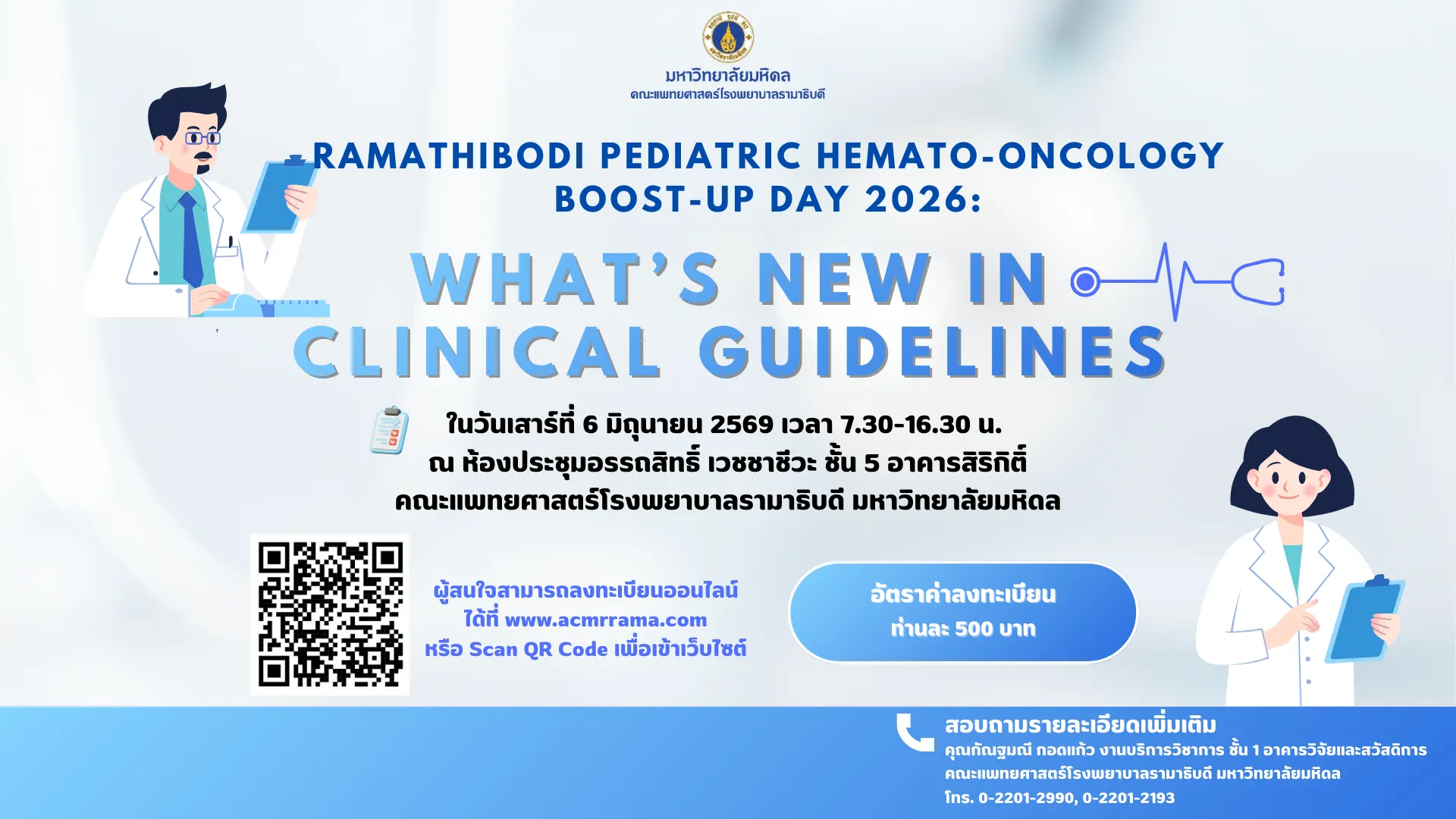 มหาวิทยาลัยมหิดล
คณะแพทยศาสตร์โรงพยาบาลรามาธิบดี

RAMATHIBODI PEDIATRIC HEMATO-ONCOLOGY BOOST-UP DAY 2026:

WHAT'S NEW IN CLINICAL GUIDELINES

ในวันเสาร์ที่ 6 มิถุนายน 2569 เวลา 7.30-16.30 น.
ณ ห้องประชุมอรรถสิทธิ์ เวชชาชีวะ ชั้น 5 อาคารสิริกิติ์
คณะแพทยศาสตร์โรงพยาบาลรามาธิบดี มหาวิทยาลัยมหิดล

ผู้สนใจสามารถลงทะเบียนออนไลน์
ได้ที่ www.acmrrama.com
หรือ Scan QR Code เพื่อเข้าเว็บไซต์

อัตราค่าลงทะเบียน
ท่านละ 500 บาท

สอบถามรายละเอียดเพิ่มเติม
คุณกัณฐมณี กอดแก้ว งานบริการวิชาการ ชั้น 1 อาคารวิจัยและสวัสดิการ
คณะแพทยศาสตร์โรงพยาบาลรามาธิบดี มหาวิทยาลัยมหิดล
โทร. 0-2201-2990, 0-2201-2193